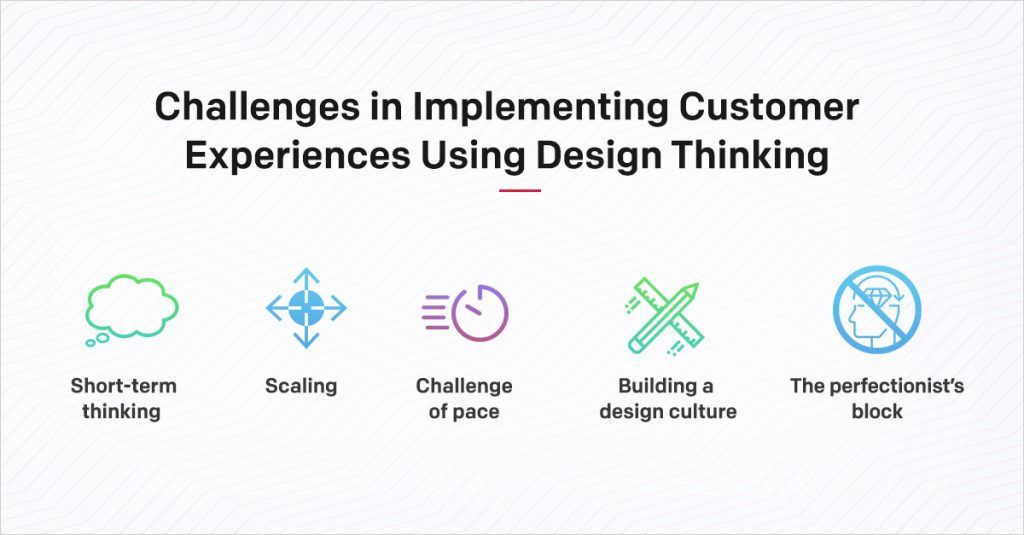 Challenges in Implementing Customer Experiences Using Design Thinking

Short-term thinking

Scaling

Challenge of pace

Building a design culture

The perfectionist's block